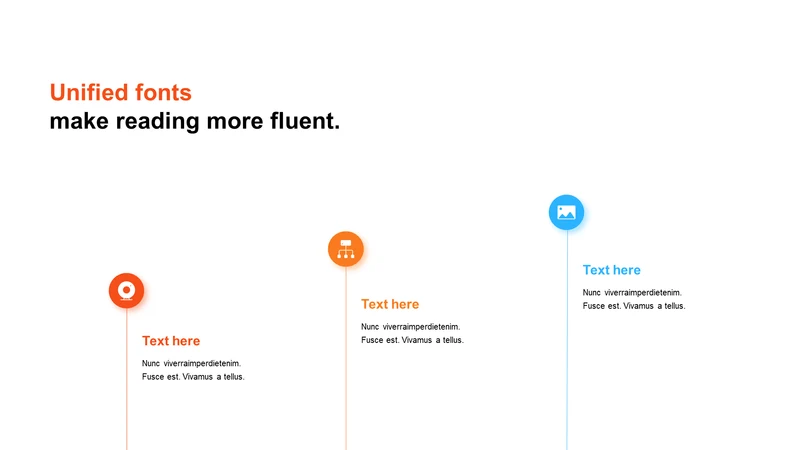 Unified fonts
make reading more fluent.

Text here

Nunc viverraimperdietenim. Fusce est. Vivamus a tellus.

Text here

Nunc viverraimperdietenim. Fusce est. Vivamus a tellus.

Text here

Nunc viverraimperdietenim. Fusce est. Vivamus a tellus.